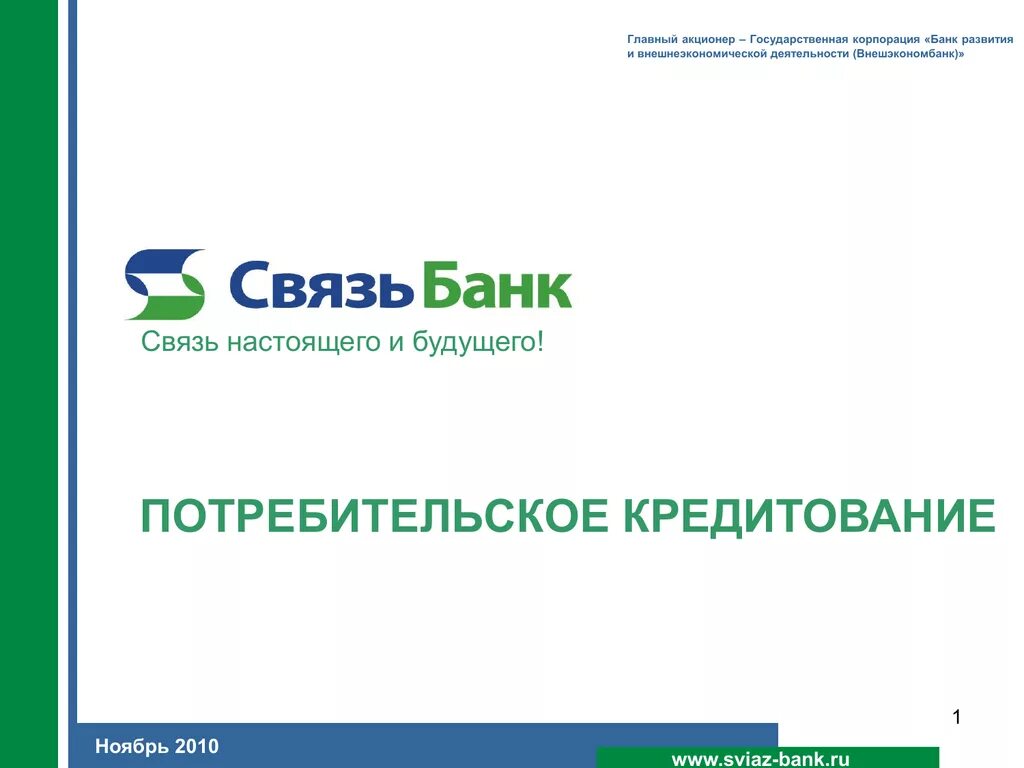 Главный акционер – Государственная корпорация «Банк развития и внешнеэкономической деятельности (Внешэкономбанк)»

СвязьБанк

Связь настоящего и будущего!

ПОТРЕБИТЕЛЬСКОЕ КРЕДИТОВАНИЕ

1

Ноябрь 2010

www.sviaz-bank.ru